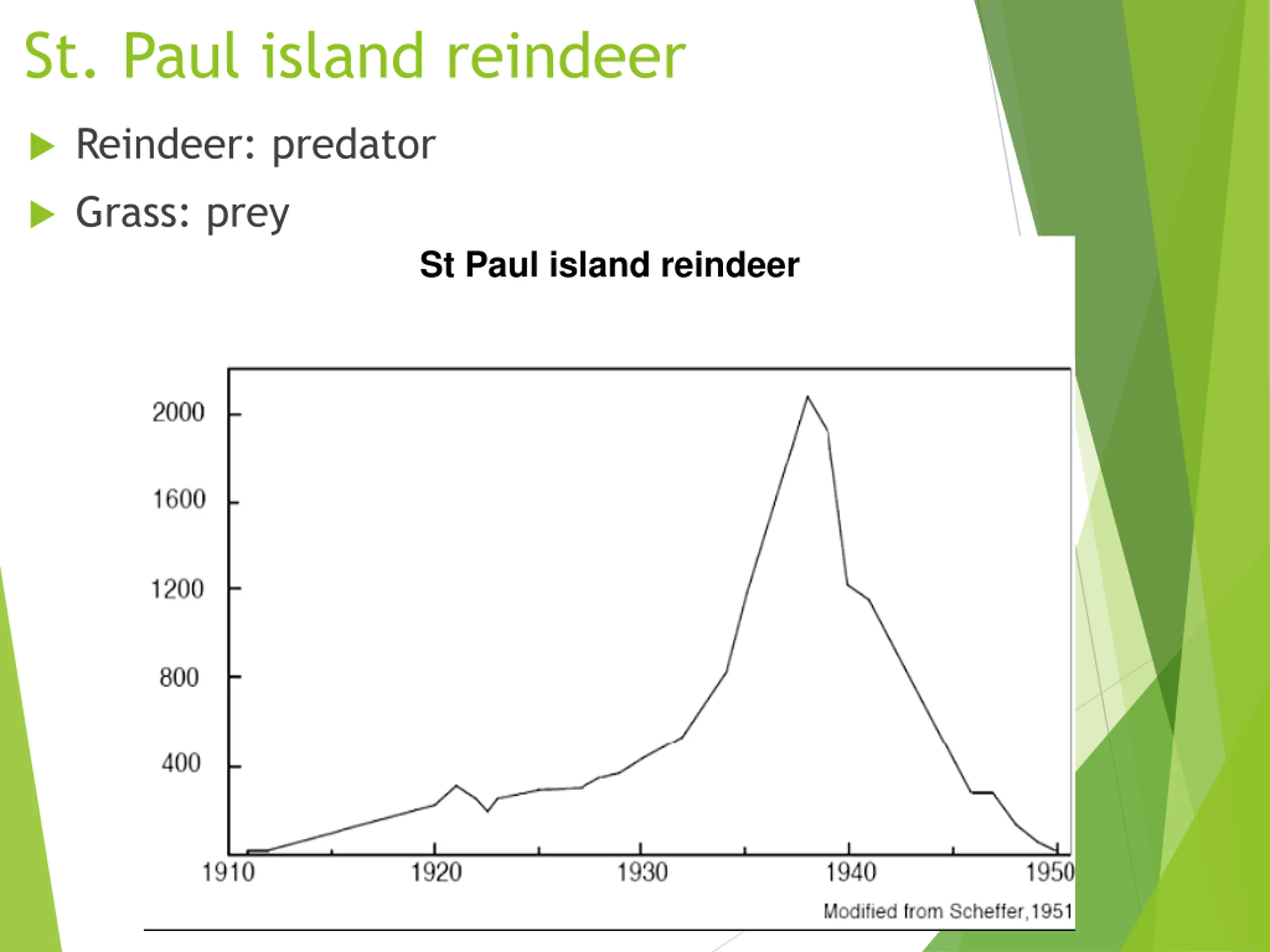 St. Paul island reindeer

Reindeer: predator

Grass: prey

St Paul island reindeer

2000
1600
1200
800
400

1910 1920 1930 1940 1950

Modified from Scheffer,1951